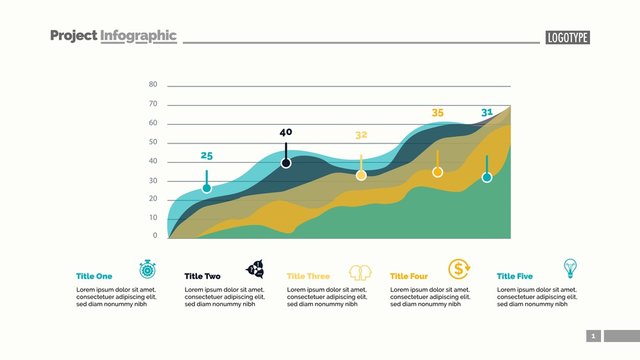 Project Infographic

LOGOTYPE

80
70
60
50
40
30
20
10
0

25
40
32
35
31

Title One
Lorem ipsum dolor sit amet, consectetuer adipiscing elit, sed diam nonummy nibh

Title Two
Lorem ipsum dolor sit amet, consectetuer adipiscing elit, sed diam nonummy nibh

Title Three
Lorem ipsum dolor sit amet, consectetuer adipiscing elit, sed diam nonummy nibh

Title Four
Lorem ipsum dolor sit amet, consectetuer adipiscing elit, sed diam nonummy nibh

Title Five
Lorem ipsum dolor sit amet, consectetuer adipiscing elit, sed diam nonummy nibh

1